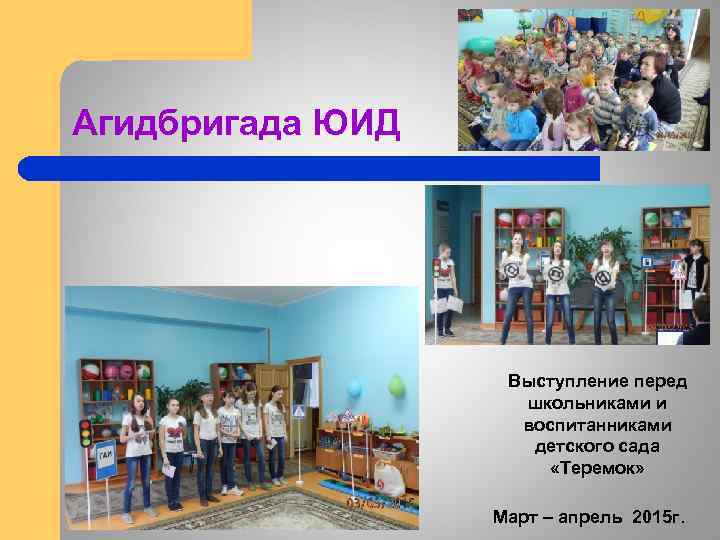 Агидбригада ЮИД

ГАИ

Выступление перед школьниками и воспитанниками детского сада «Теремок»

Март – апрель 2015г.